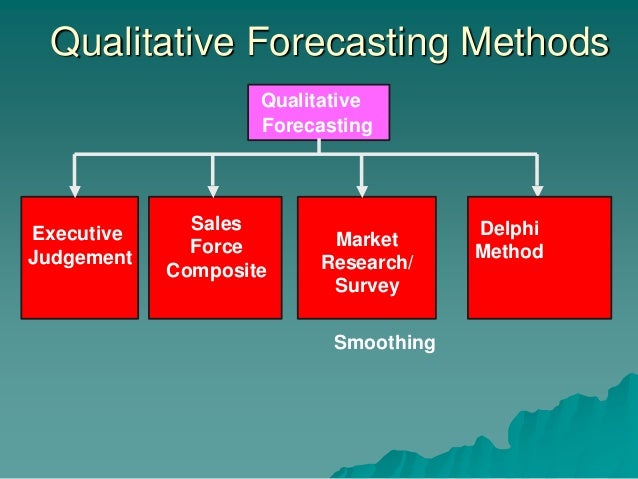 Qualitative Forecasting Methods

Qualitative Forecasting

Executive Judgement

Sales Force Composite

Market Research/ Survey

Delphi Method

Smoothing